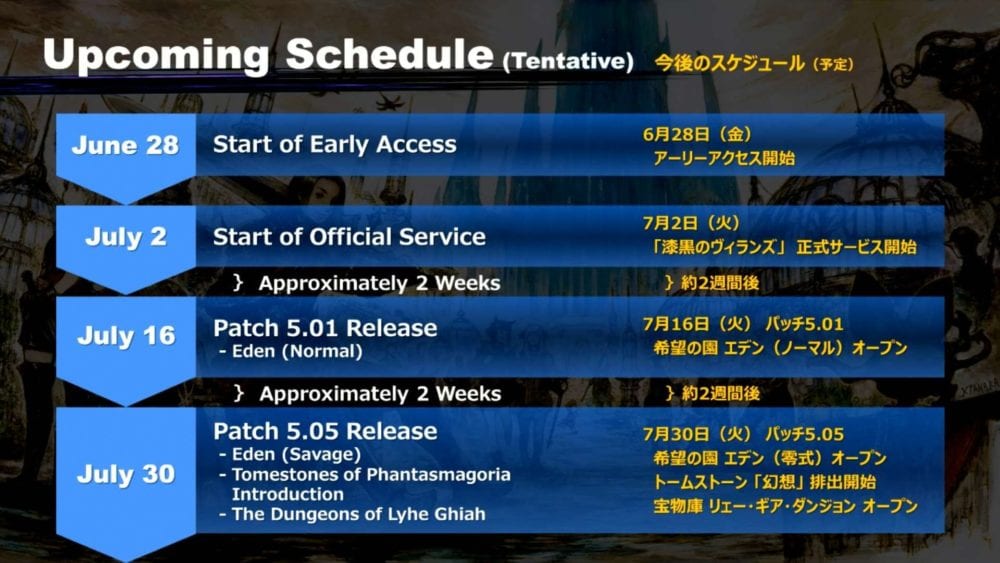 Upcoming Schedule (Tentative) 今後のスケジュール（予定）

June 28
Start of Early Access
6月28日（金）
アーリーアクセス開始

July 2
Start of Official Service
7月2日（火）
「漆黒のヴィランズ」 正式サービス開始

} Approximately 2 Weeks
} 約2週間後

July 16
Patch 5.01 Release
- Eden (Normal)
7月16日（火） パッチ5.01
希望の園 エデン（ノーマル）オープン

} Approximately 2 Weeks
} 約2週間後

July 30
Patch 5.05 Release
- Eden (Savage)
- Tomestones of Phantasmagoria Introduction
- The Dungeons of Lyhe Ghiah
7月30日（火） パッチ5.05
希望の園 エデン（零式）オープン
トームストーン「幻想」排出開始
宝物庫 リェー・ギア・ダンジョン オープン